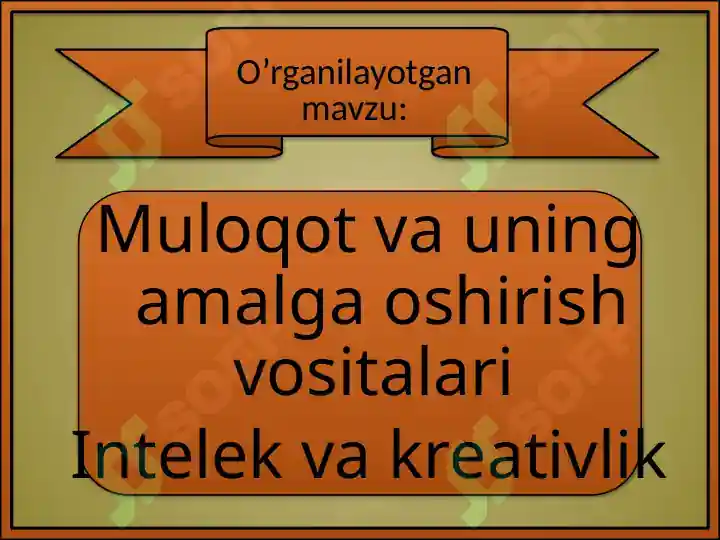 O’rganilayotgan mavzu:

Muloqot va uning amalga oshirish vositalari
Intelek va kreativlik